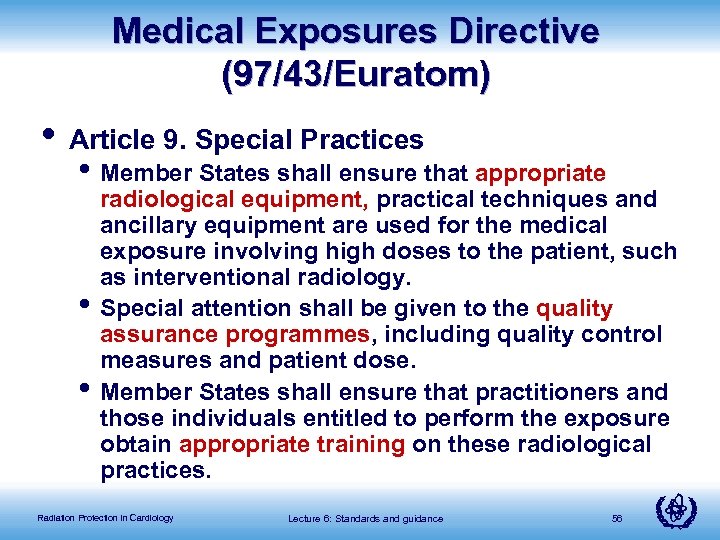 Medical Exposures Directive (97/43/Euratom)

• Article 9. Special Practices

• Member States shall ensure that appropriate radiological equipment, practical techniques and ancillary equipment are used for the medical exposure involving high doses to the patient, such as interventional radiology.

• Special attention shall be given to the quality assurance programmes, including quality control measures and patient dose.

• Member States shall ensure that practitioners and those individuals entitled to perform the exposure obtain appropriate training on these radiological practices.

Radiation Protection in Cardiology

Lecture 6: Standards and guidance

56